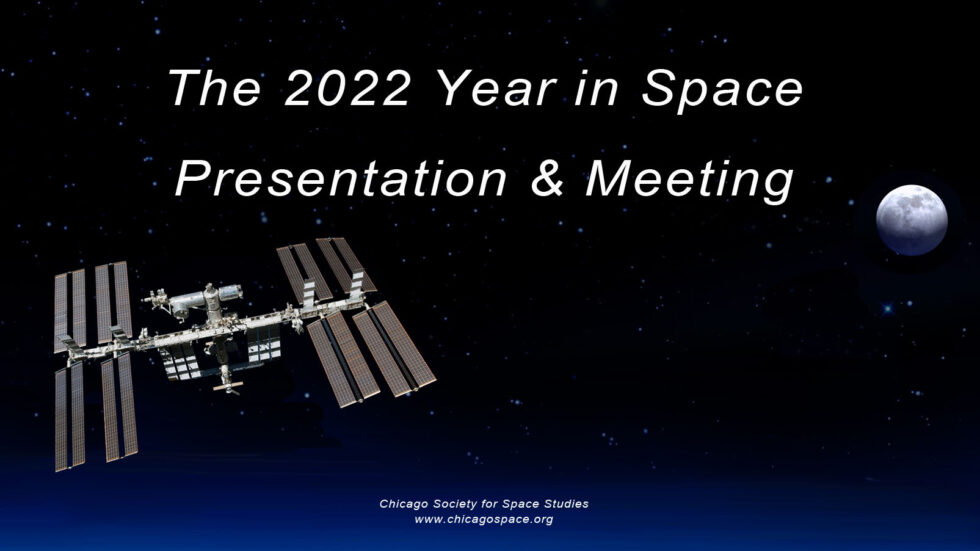 The 2022 Year in Space
Presentation & Meeting

Chicago Society for Space Studies
www.chicagospace.org